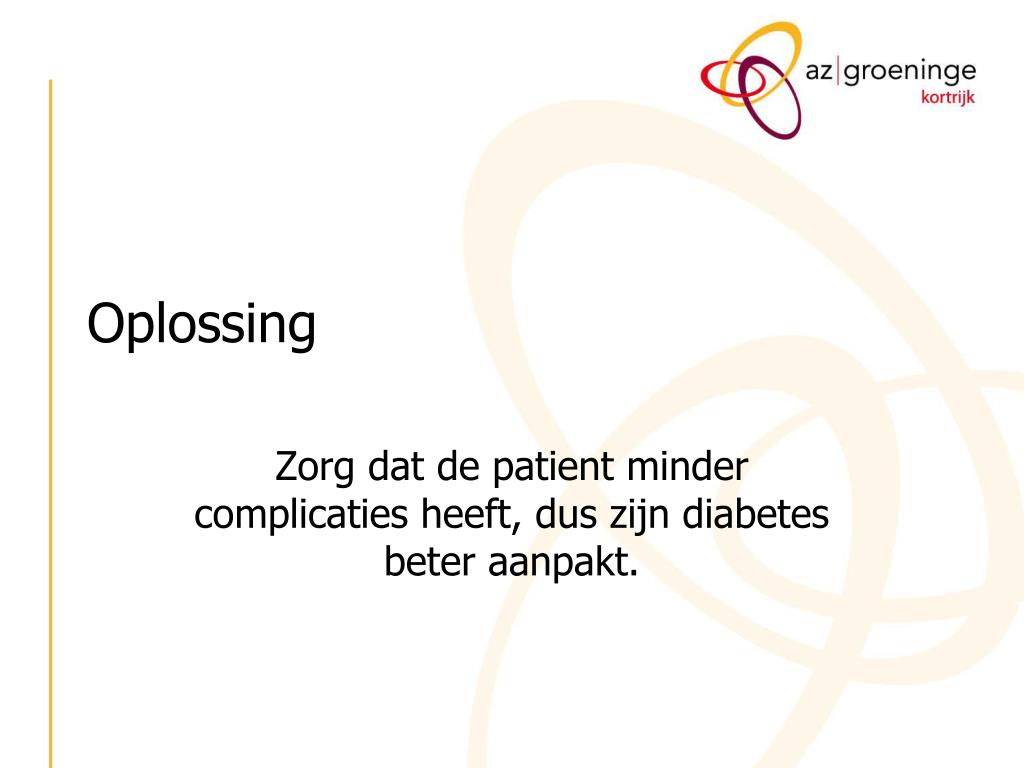 az|groeninge
kortrijk

Oplossing

Zorg dat de patient minder complicaties heeft, dus zijn diabetes beter aanpakt.